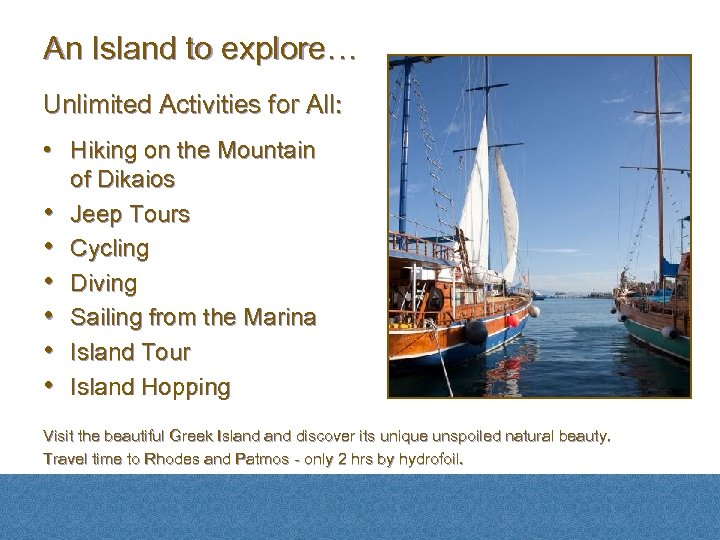 An Island to explore…

Unlimited Activities for All:

• Hiking on the Mountain of Dikaios
• Jeep Tours
• Cycling
• Diving
• Sailing from the Marina
• Island Tour
• Island Hopping

Visit the beautiful Greek Island and discover its unique unspoiled natural beauty.
Travel time to Rhodes and Patmos - only 2 hrs by hydrofoil.